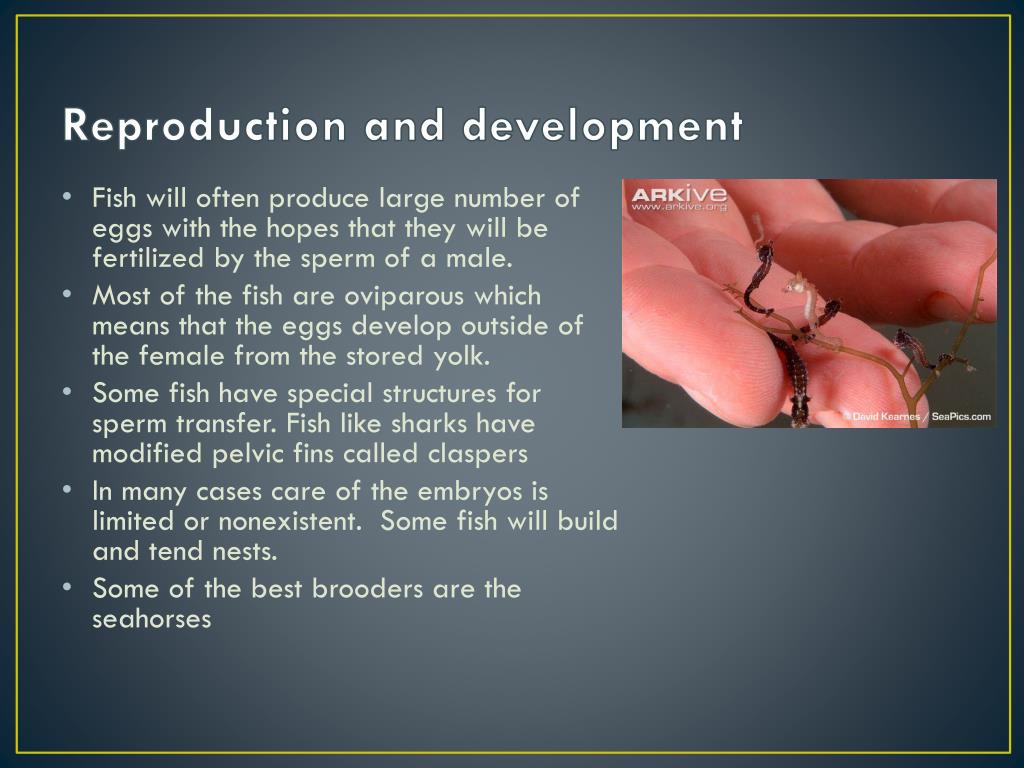 Reproduction and development

• Fish will often produce large number of eggs with the hopes that they will be fertilized by the sperm of a male.
• Most of the fish are oviparous which means that the eggs develop outside of the female from the stored yolk.
• Some fish have special structures for sperm transfer. Fish like sharks have modified pelvic fins called claspers
• In many cases care of the embryos is limited or nonexistent. Some fish will build and tend nests.
• Some of the best brooders are the seahorses

ARKive
www.arkive.org

© David Kearnes / SeaPics.com